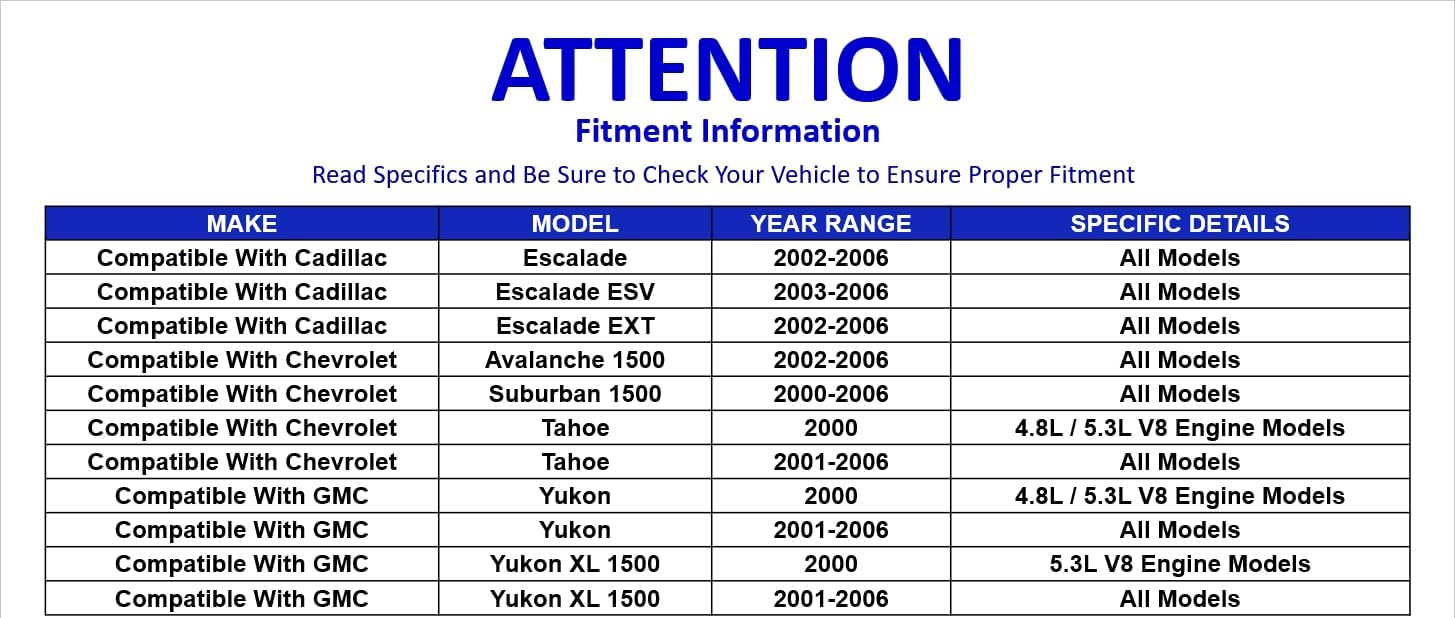 ATTENTION

Fitment Information

Read Specifics and Be Sure to Check Your Vehicle to Ensure Proper Fitment

| MAKE | MODEL | YEAR RANGE | SPECIFIC DETAILS |
|---|---|---|---|
| Compatible With Cadillac | Escalade | 2002-2006 | All Models |
| Compatible With Cadillac | Escalade ESV | 2003-2006 | All Models |
| Compatible With Cadillac | Escalade EXT | 2002-2006 | All Models |
| Compatible With Chevrolet | Avalanche 1500 | 2002-2006 | All Models |
| Compatible With Chevrolet | Suburban 1500 | 2000-2006 | All Models |
| Compatible With Chevrolet | Tahoe | 2000 | 4.8L / 5.3L V8 Engine Models |
| Compatible With Chevrolet | Tahoe | 2001-2006 | All Models |
| Compatible With GMC | Yukon | 2000 | 4.8L / 5.3L V8 Engine Models |
| Compatible With GMC | Yukon | 2001-2006 | All Models |
| Compatible With GMC | Yukon XL 1500 | 2000 | 5.3L V8 Engine Models |
| Compatible With GMC | Yukon XL 1500 | 2001-2006 | All Models |